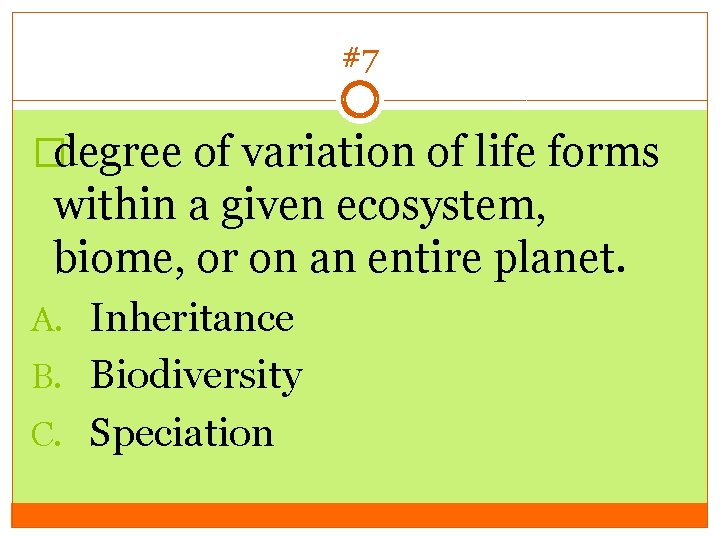 #7

degree of variation of life forms within a given ecosystem, biome, or on an entire planet.

A. Inheritance
B. Biodiversity
C. Speciation